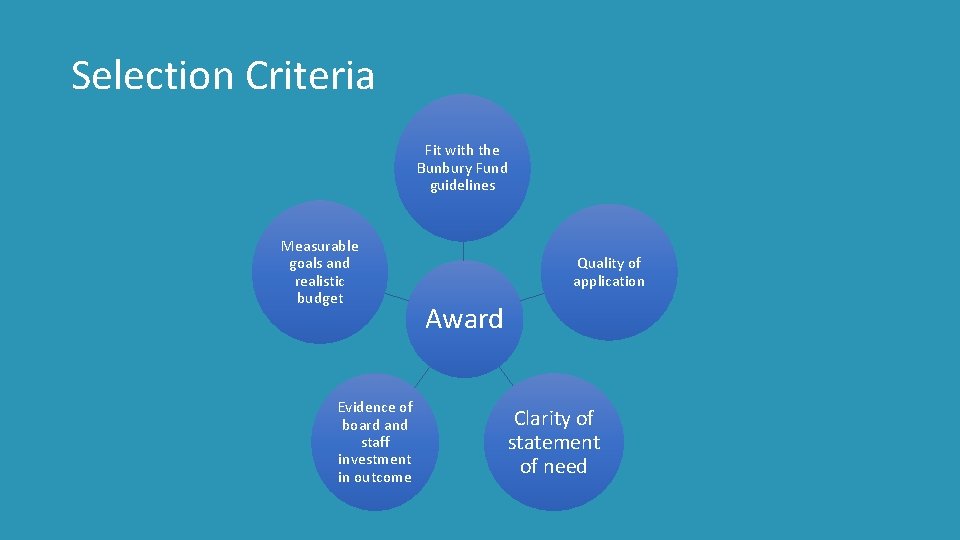 Selection Criteria

Fit with the Bunbury Fund guidelines

Measurable goals and realistic budget

Quality of application

Award

Evidence of board and staff investment in outcome

Clarity of statement of need